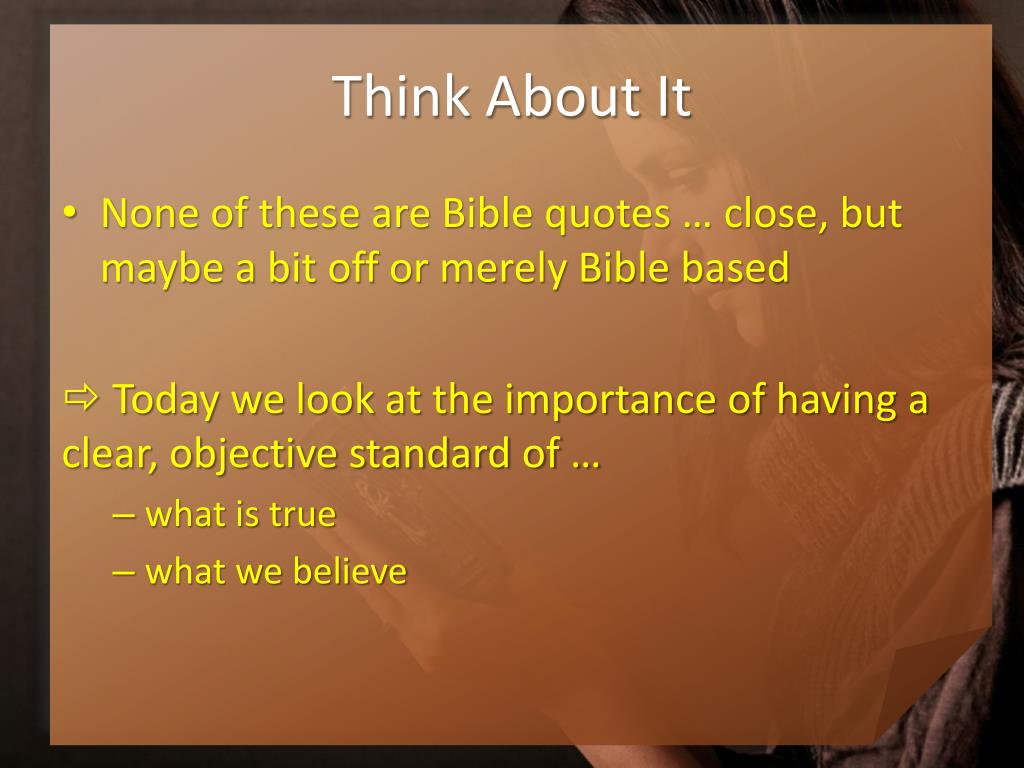 Think About It

• None of these are Bible quotes … close, but maybe a bit off or merely Bible based

⇨ Today we look at the importance of having a clear, objective standard of …

– what is true

– what we believe